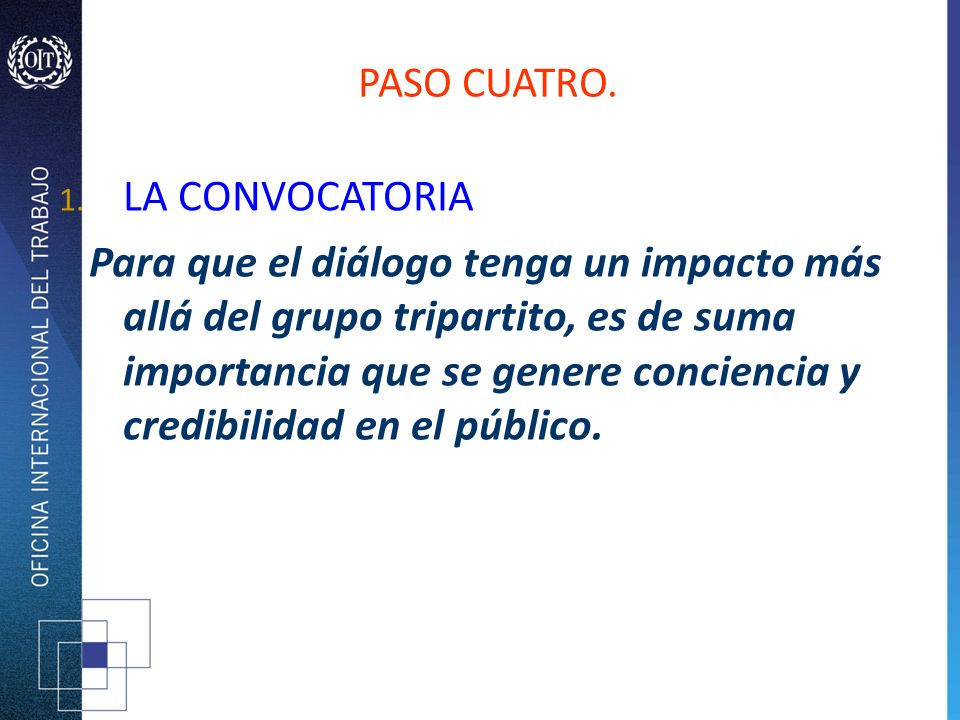 OIT

OFICINA INTERNACIONAL DEL TRABAJO

PASO CUATRO.

1. LA CONVOCATORIA

Para que el diálogo tenga un impacto más allá del grupo tripartito, es de suma importancia que se genere conciencia y credibilidad en el público.